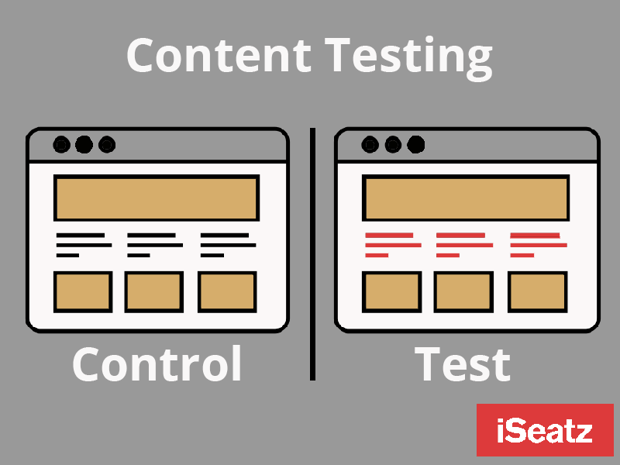 Content Testing

Control

Test

iSeatz